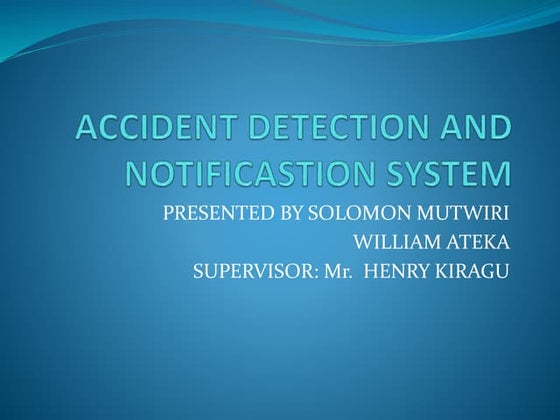 ACCIDENT DETECTION AND NOTIFICASTION SYSTEM

PRESENTED BY SOLOMON MUTWIRI
WILLIAM ATEKA
SUPERVISOR: Mr. HENRY KIRAGU